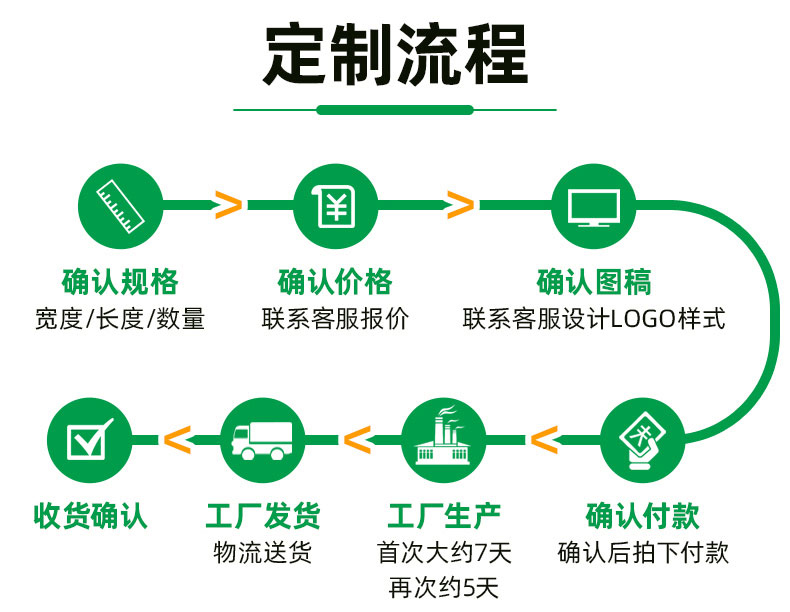 定制流程

确认规格
宽度/长度/数量

确认价格
联系客服报价

确认图稿
联系客服设计LOGO样式

确认付款
确认后拍下付款

工厂生产
首次大约7天
再次约5天

工厂发货
物流送货

收货确认